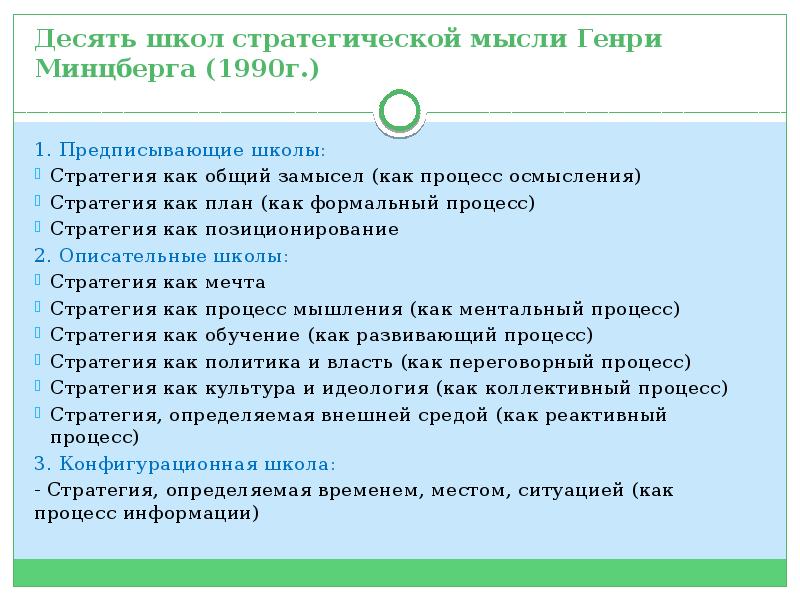 Десять школ стратегической мысли Генри Минцберга (1990г.)

1. Предписывающие школы:
Стратегия как общий замысел (как процесс осмысления)
Стратегия как план (как формальный процесс)
Стратегия как позиционирование
2. Описательные школы:
Стратегия как мечта
Стратегия как процесс мышления (как ментальный процесс)
Стратегия как обучение (как развивающий процесс)
Стратегия как политика и власть (как переговорный процесс)
Стратегия как культура и идеология (как коллективный процесс)
Стратегия, определяемая внешней средой (как реактивный процесс)
3. Конфигурационная школа:
- Стратегия, определяемая временем, местом, ситуацией (как процесс информации)